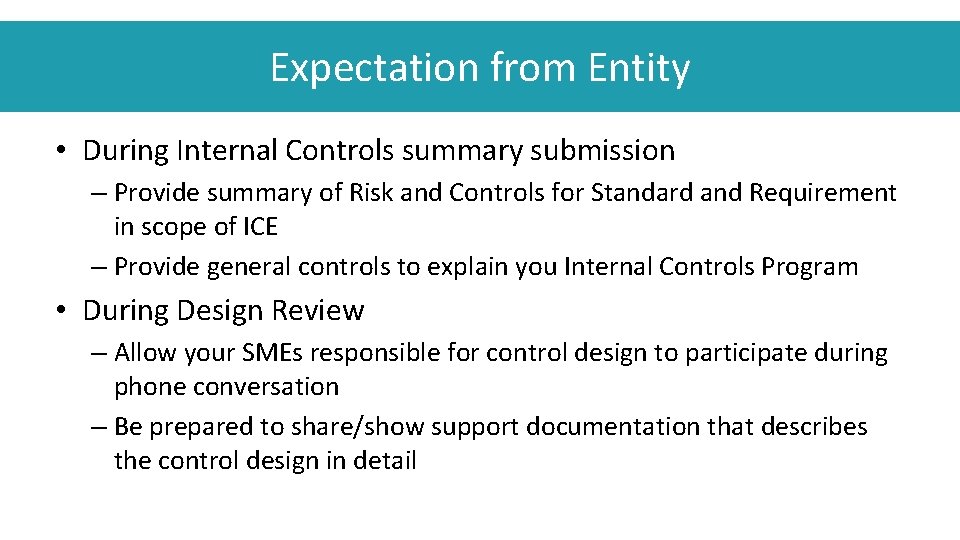 Expectation from Entity

• During Internal Controls summary submission
– Provide summary of Risk and Controls for Standard and Requirement in scope of ICE
– Provide general controls to explain you Internal Controls Program

• During Design Review
– Allow your SMEs responsible for control design to participate during phone conversation
– Be prepared to share/show support documentation that describes the control design in detail